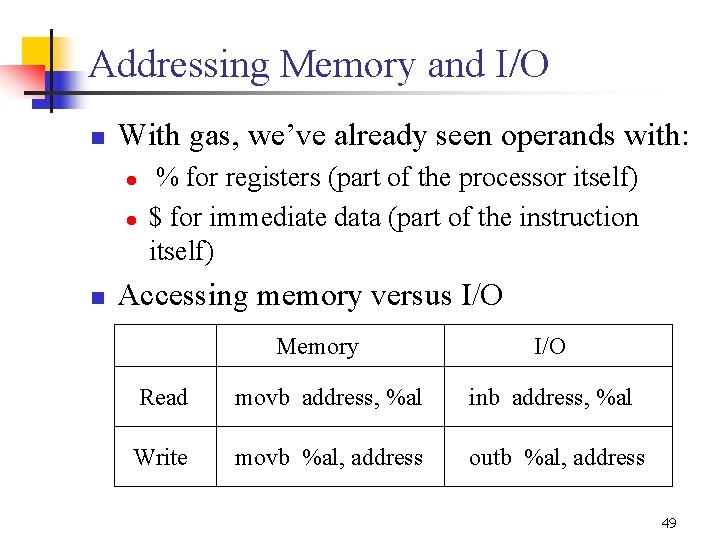 Addressing Memory and I/O

With gas, we've already seen operands with:

% for registers (part of the processor itself)

\$ for immediate data (part of the instruction itself)

Accessing memory versus I/O

| | Memory | I/O |
|---|---|---|
| Read | movb address, %al | inb address, %al |
| Write | movb %al, address | outb %al, address |

49